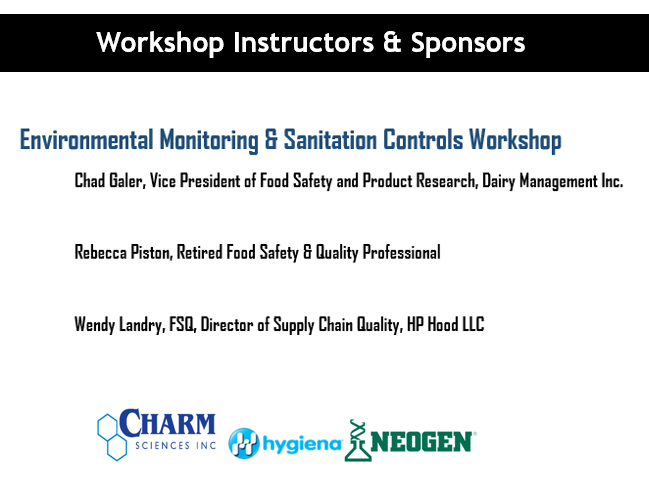 Workshop Instructors & Sponsors

Environmental Monitoring & Sanitation Controls Workshop

Chad Galer, Vice President of Food Safety and Product Research, Dairy Management Inc.

Rebecca Piston, Retired Food Safety & Quality Professional

Wendy Landry, FSQ, Director of Supply Chain Quality, HP Hood LLC

CHARM SCIENCES INC

hygiena

NEOGEN